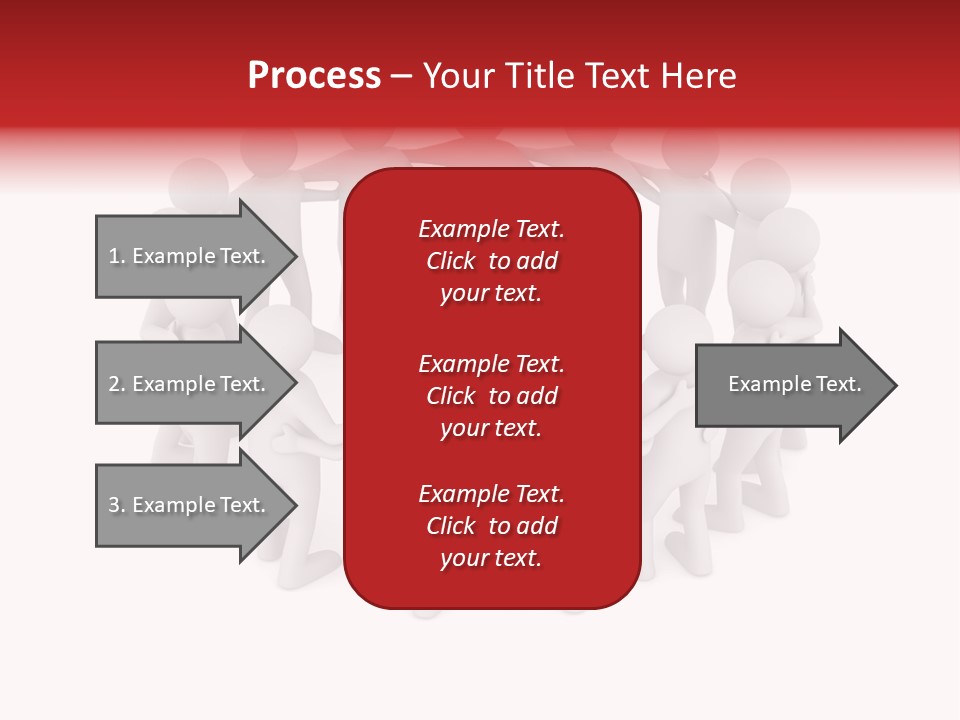 Process – Your Title Text Here

1. Example Text.

2. Example Text.

3. Example Text.

Example Text. Click to add your text.

Example Text. Click to add your text.

Example Text. Click to add your text.

Example Text.